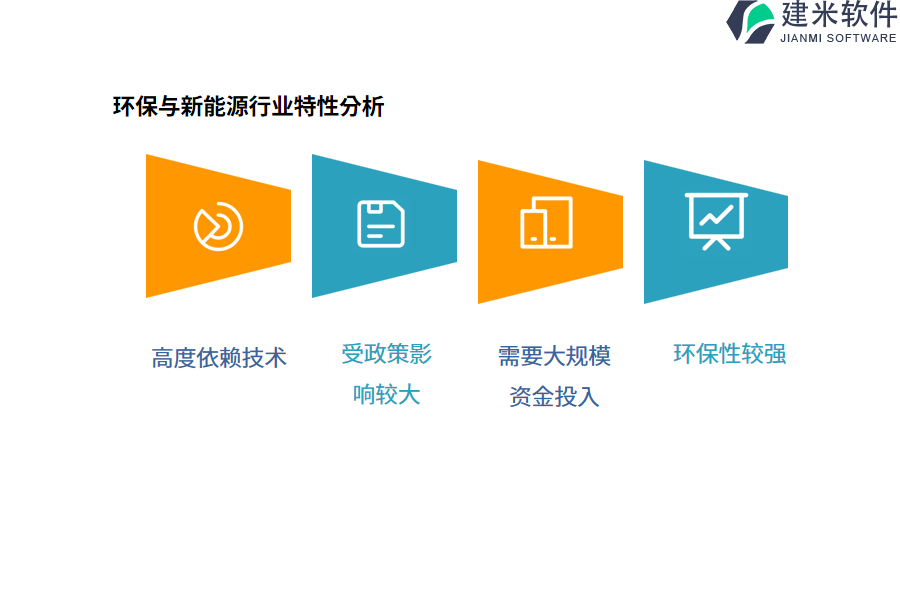 建米软件
JIANMI SOFTWARE

环保与新能源行业特性分析

高度依赖技术

受政策影响较大

需要大规模资金投入

环保性较强